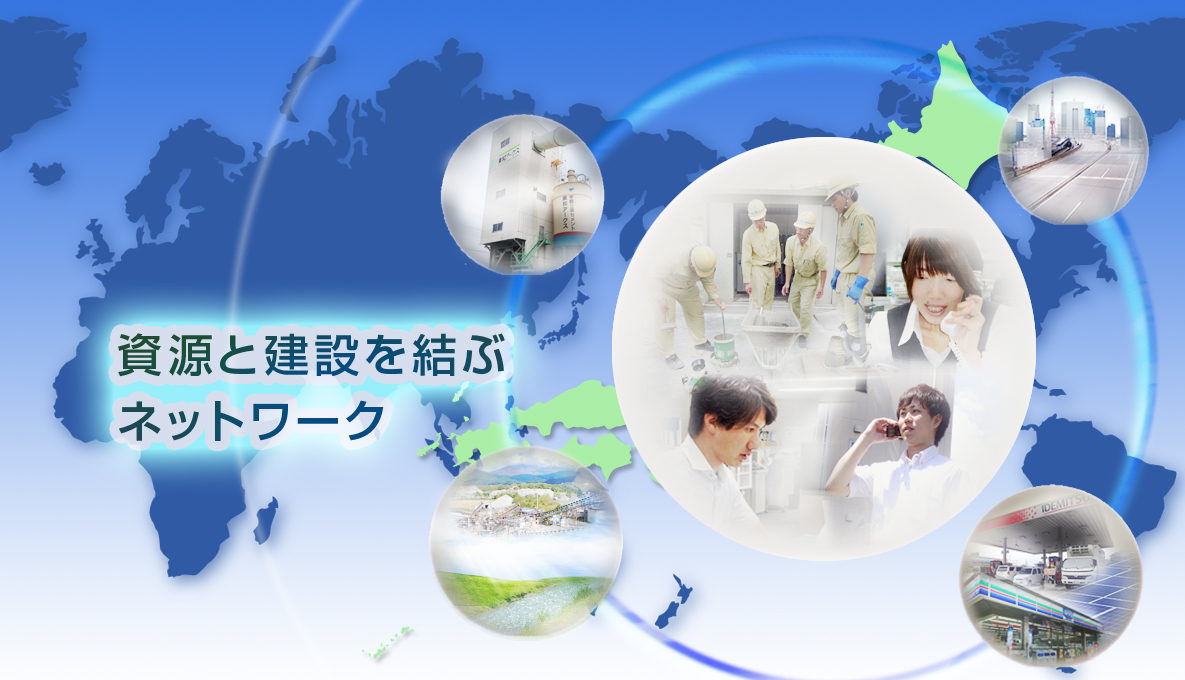 資源と建設を結ぶ
ネットワーク

IDEMITSU